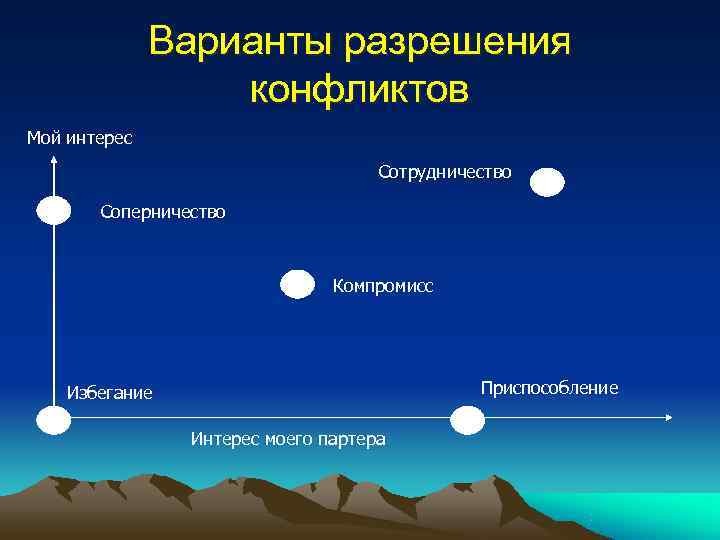 Варианты разрешения конфликтов

Мой интерес

Сотрудничество

Соперничество

Компромисс

Избегание

Приспособление

Интерес моего партера